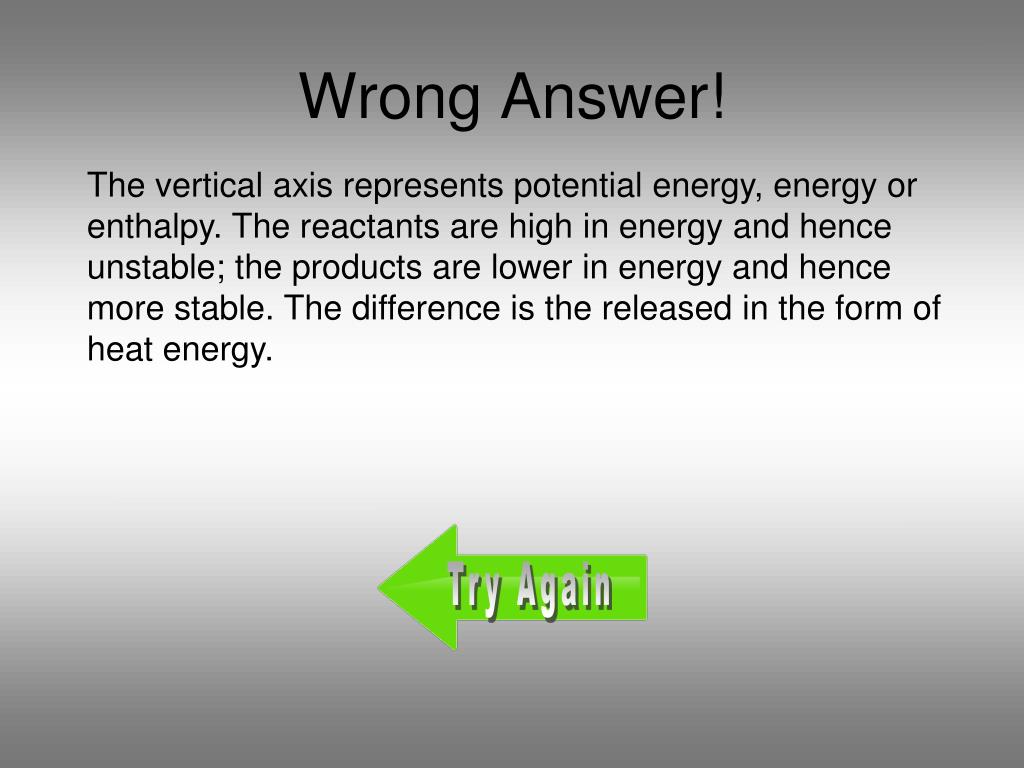 Wrong Answer!

The vertical axis represents potential energy, energy or enthalpy. The reactants are high in energy and hence unstable; the products are lower in energy and hence more stable. The difference is the released in the form of heat energy.

Try Again